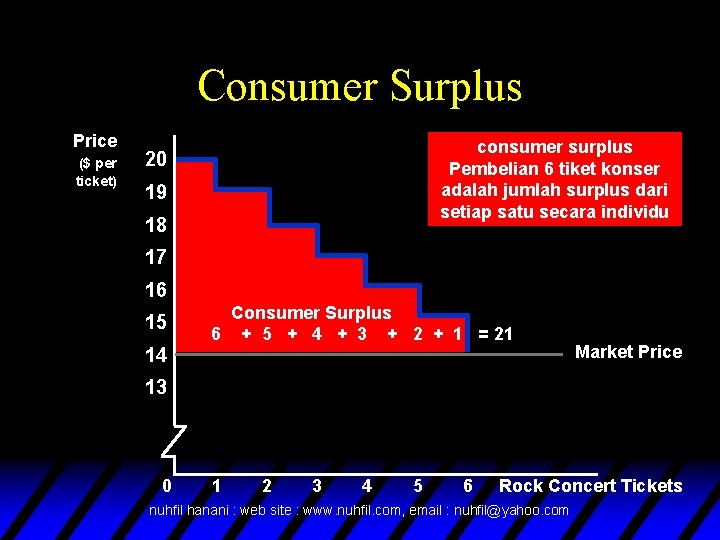 Consumer Surplus

Price
($ per ticket)

consumer surplus
Pembelian 6 tiket konser adalah jumlah surplus dari setiap satu secara individu

20
19
18
17
16
15
14
13

Consumer Surplus
6 + 5 + 4 + 3 + 2 + 1 = 21

Market Price

0 1 2 3 4 5 6 Rock Concert Tickets

nuhfil hanani : web site : www.nuhfil.com, email : nuhfil@yahoo.com